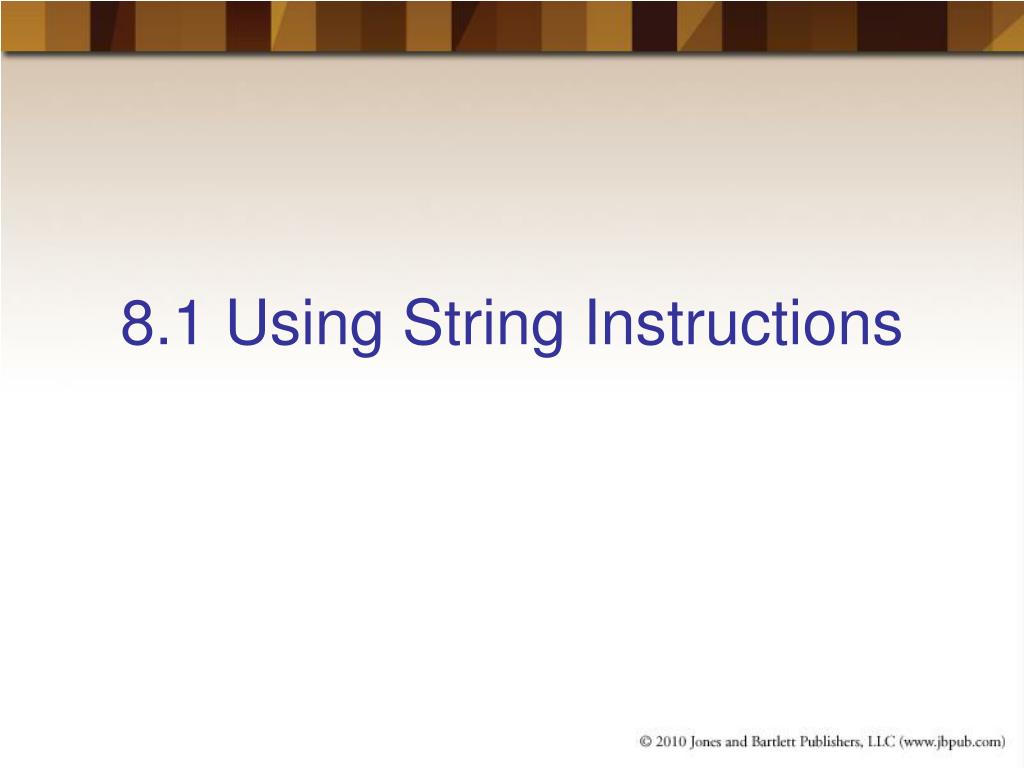 8.1 Using String Instructions

© 2010 Jones and Bartlett Publishers, LLC (www.jbpub.com)